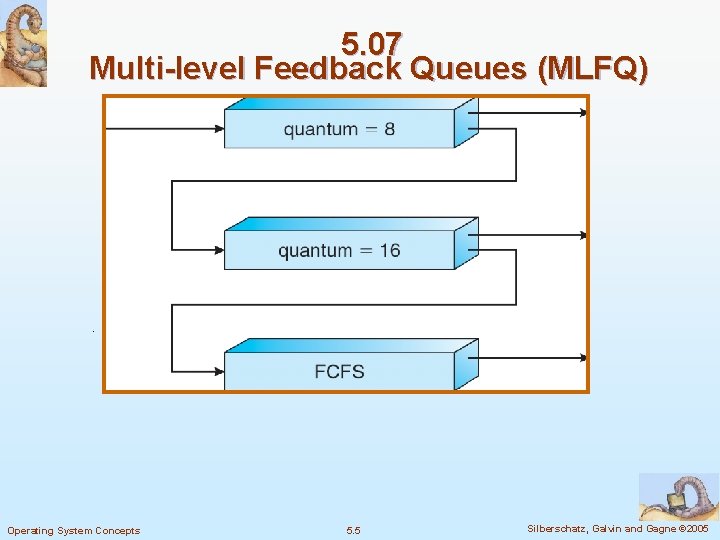 5.07
Multi-level Feedback Queues (MLFQ)

quantum = 8

quantum = 16

FCFS

Operating System Concepts 5.5 Silberschatz, Galvin and Gagne ©2005